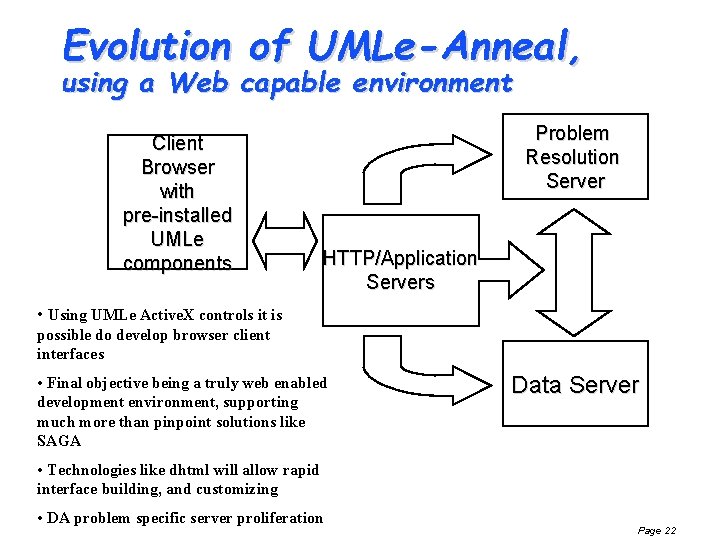 Evolution of UMLe-Anneal,
using a Web capable environment

Client Browser with pre-installed UMLe components

HTTP/Application Servers

Problem Resolution Server

Data Server

• Using UMLe ActiveX controls it is possible do develop browser client interfaces

• Final objective being a truly web enabled development environment, supporting much more than pinpoint solutions like SAGA

• Technologies like dhtml will allow rapid interface building, and customizing

• DA problem specific server proliferation

Page 22